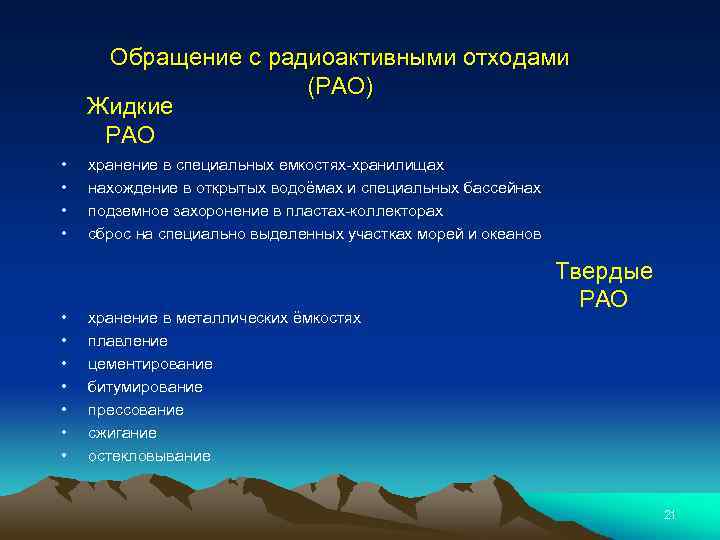 Обращение с радиоактивными отходами (РАО)

Жидкие РАО

• хранение в специальных емкостях-хранилищах
• нахождение в открытых водоёмах и специальных бассейнах
• подземное захоронение в пластах-коллекторах
• сброс на специально выделенных участках морей и океанов

Твердые РАО

• хранение в металлических ёмкостях
• плавление
• цементирование
• битумирование
• прессование
• сжигание
• остекловывание

21